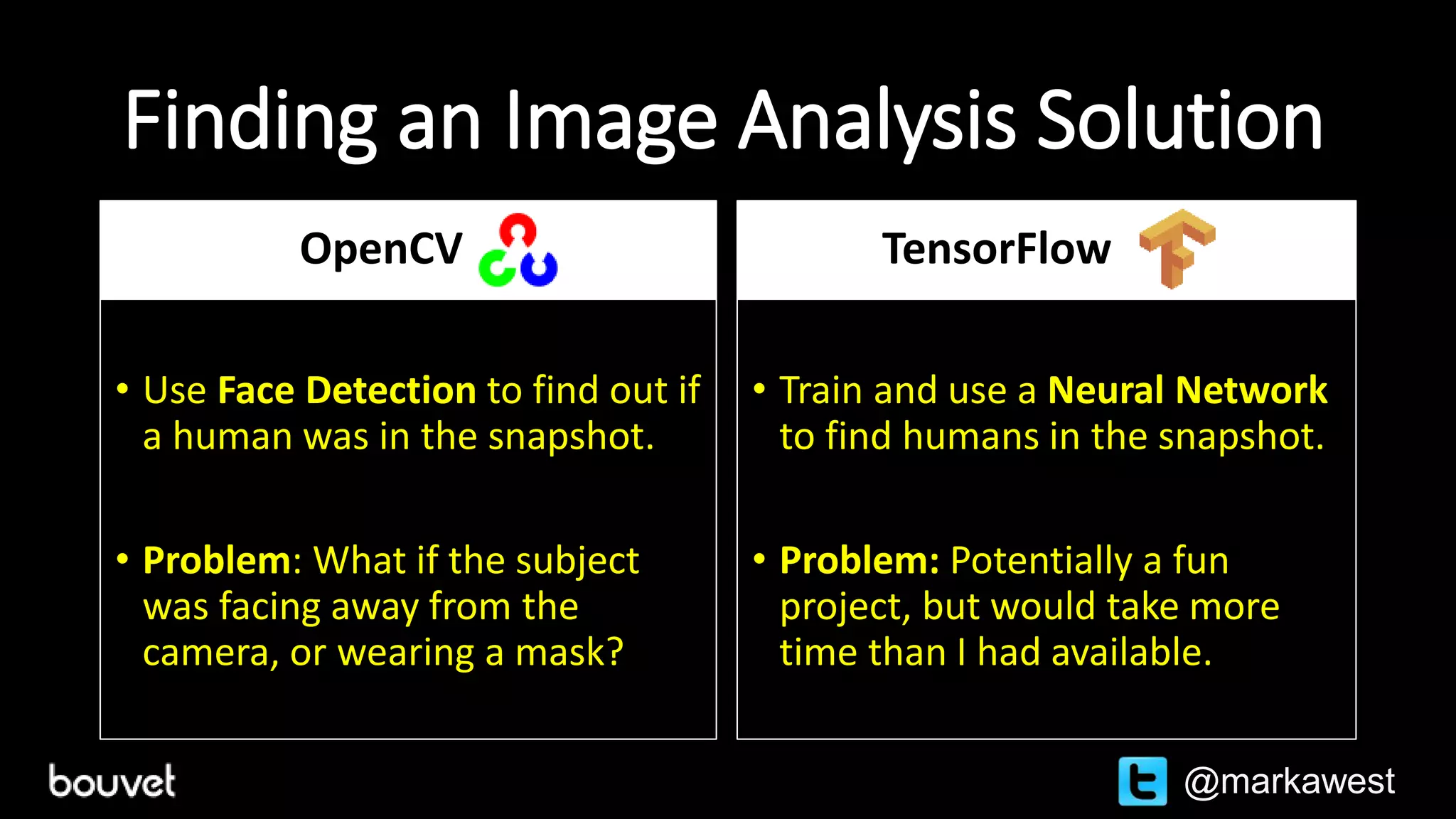 Finding an Image Analysis Solution

OpenCV

• Use Face Detection to find out if a human was in the snapshot.

• Problem: What if the subject was facing away from the camera, or wearing a mask?

TensorFlow

• Train and use a Neural Network to find humans in the snapshot.

• Problem: Potentially a fun project, but would take more time than I had available.

bouvet

@markawest